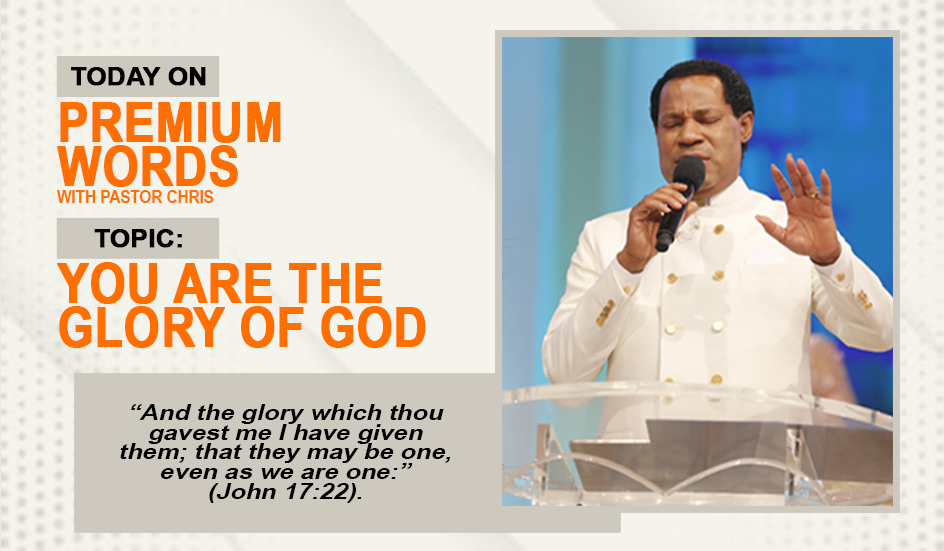 TODAY ON
PREMIUM WORDS
WITH PASTOR CHRIS

TOPIC:
YOU ARE THE GLORY OF GOD

“And the glory which thou gavest me I have given them; that they may be one, even as we are one:” (John 17:22).